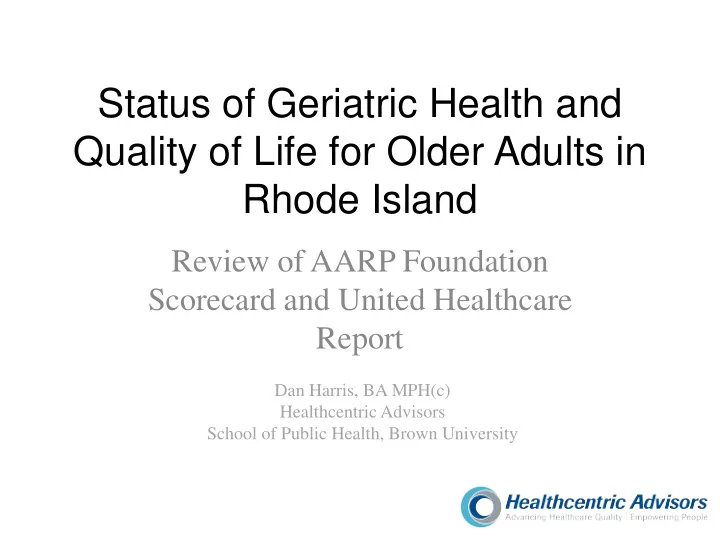 Status of Geriatric Health and Quality of Life for Older Adults in Rhode Island

Review of AARP Foundation Scorecard and United Healthcare Report

Dan Harris, BA MPH(c)
Healthcentric Advisors
School of Public Health, Brown University

Healthcentric Advisors
Advancing Healthcare Quality | Empowering People